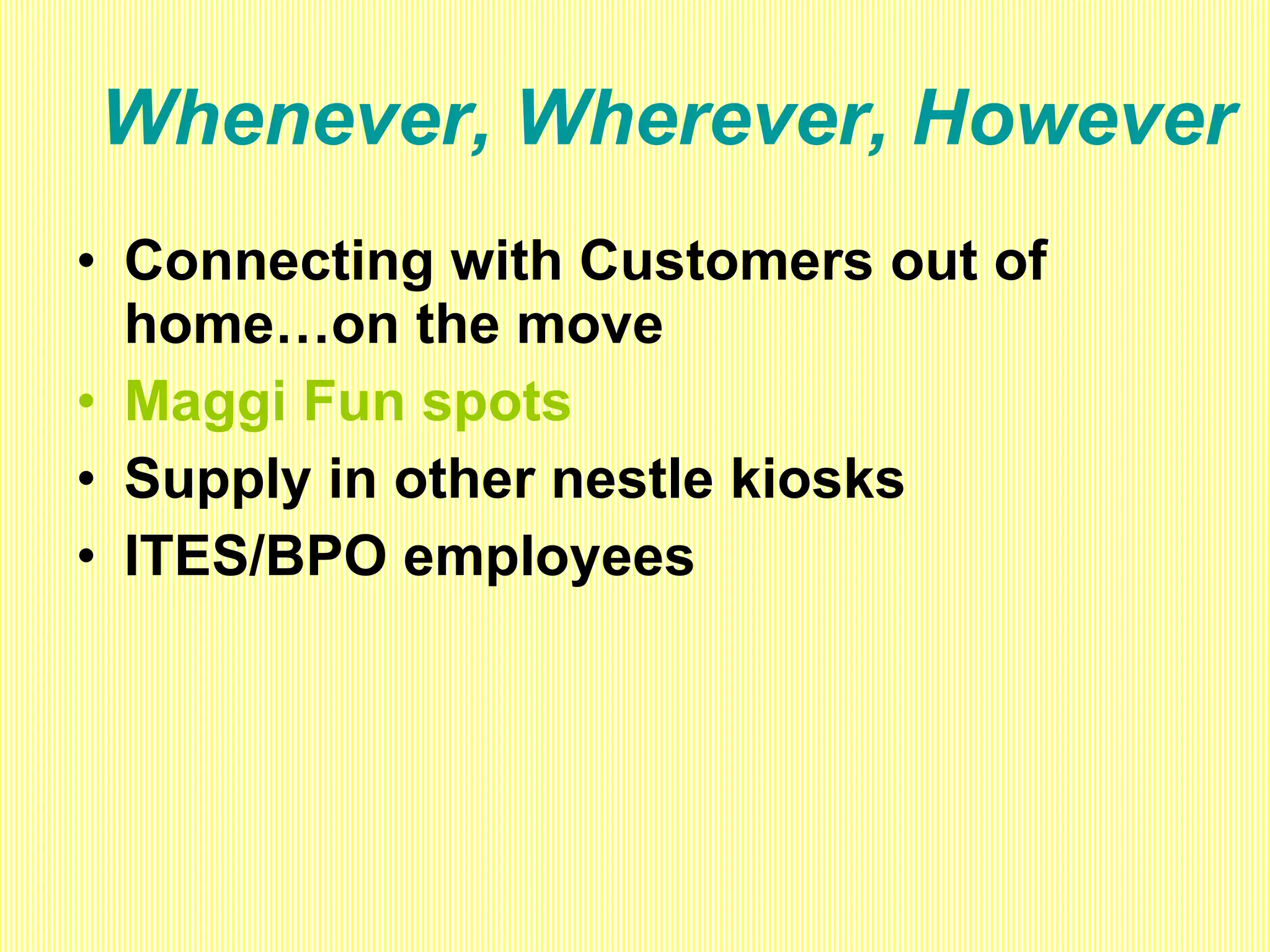 Whenever, Wherever, However

• Connecting with Customers out of home…on the move
• Maggi Fun spots
• Supply in other nestle kiosks
• ITES/BPO employees